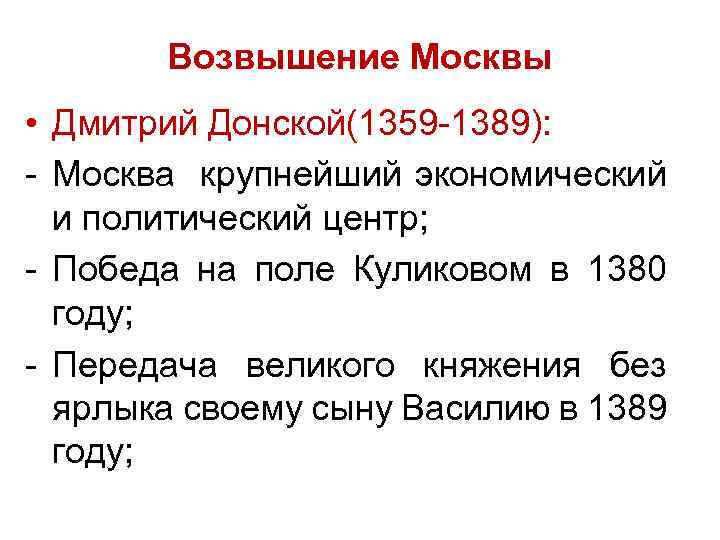 Возвышение Москвы

• Дмитрий Донской(1359-1389):

- Москва крупнейший экономический и политический центр;

- Победа на поле Куликовом в 1380 году;

- Передача великого княжения без ярлыка своему сыну Василию в 1389 году;